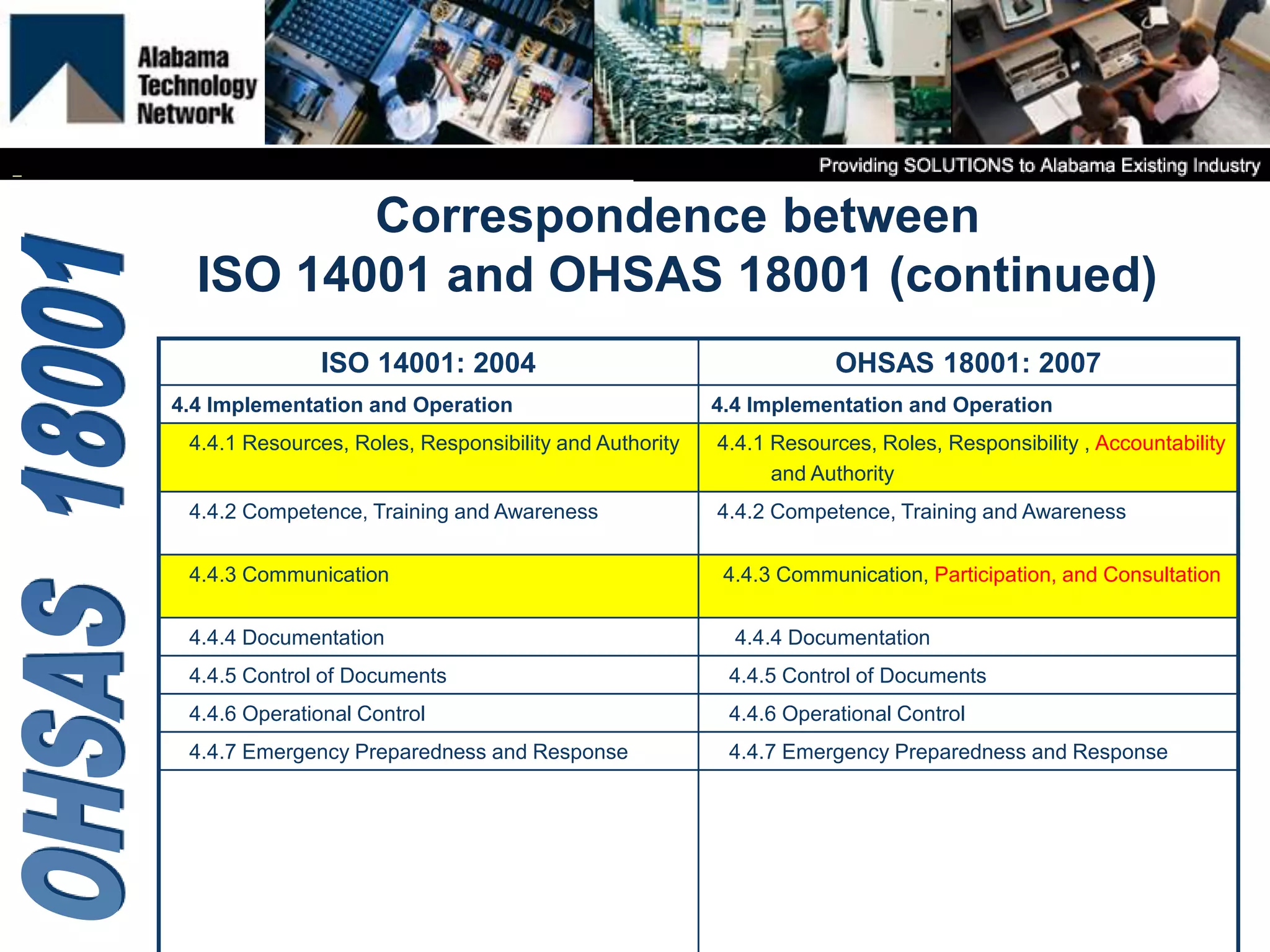 Alabama Technology Network

Providing SOLUTIONS to Alabama Existing Industry

OHSAS 18001

Correspondence between ISO 14001 and OHSAS 18001 (continued)

| ISO 14001: 2004 | OHSAS 18001: 2007 |
|---|---|
| 4.4 Implementation and Operation | 4.4 Implementation and Operation |
| 4.4.1 Resources, Roles, Responsibility and Authority | 4.4.1 Resources, Roles, Responsibility , Accountability and Authority |
| 4.4.2 Competence, Training and Awareness | 4.4.2 Competence, Training and Awareness |
| 4.4.3 Communication | 4.4.3 Communication, Participation, and Consultation |
| 4.4.4 Documentation | 4.4.4 Documentation |
| 4.4.5 Control of Documents | 4.4.5 Control of Documents |
| 4.4.6 Operational Control | 4.4.6 Operational Control |
| 4.4.7 Emergency Preparedness and Response | 4.4.7 Emergency Preparedness and Response |